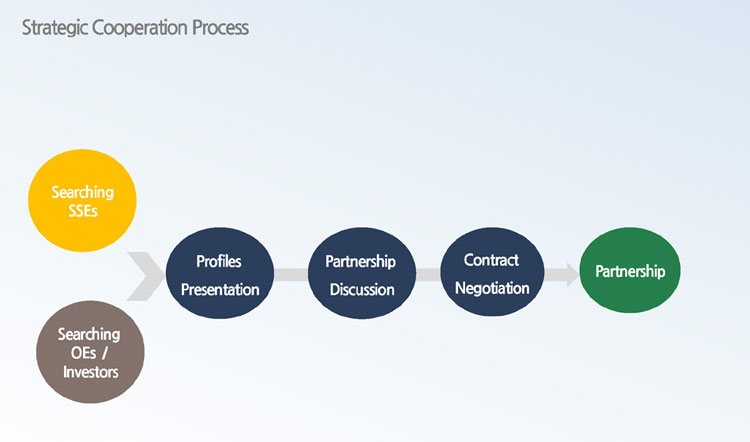 Strategic Cooperation Process

Searching SSEs

Searching OEs / Investors

Profiles Presentation

Partnership Discussion

Contract Negotiation

Partnership